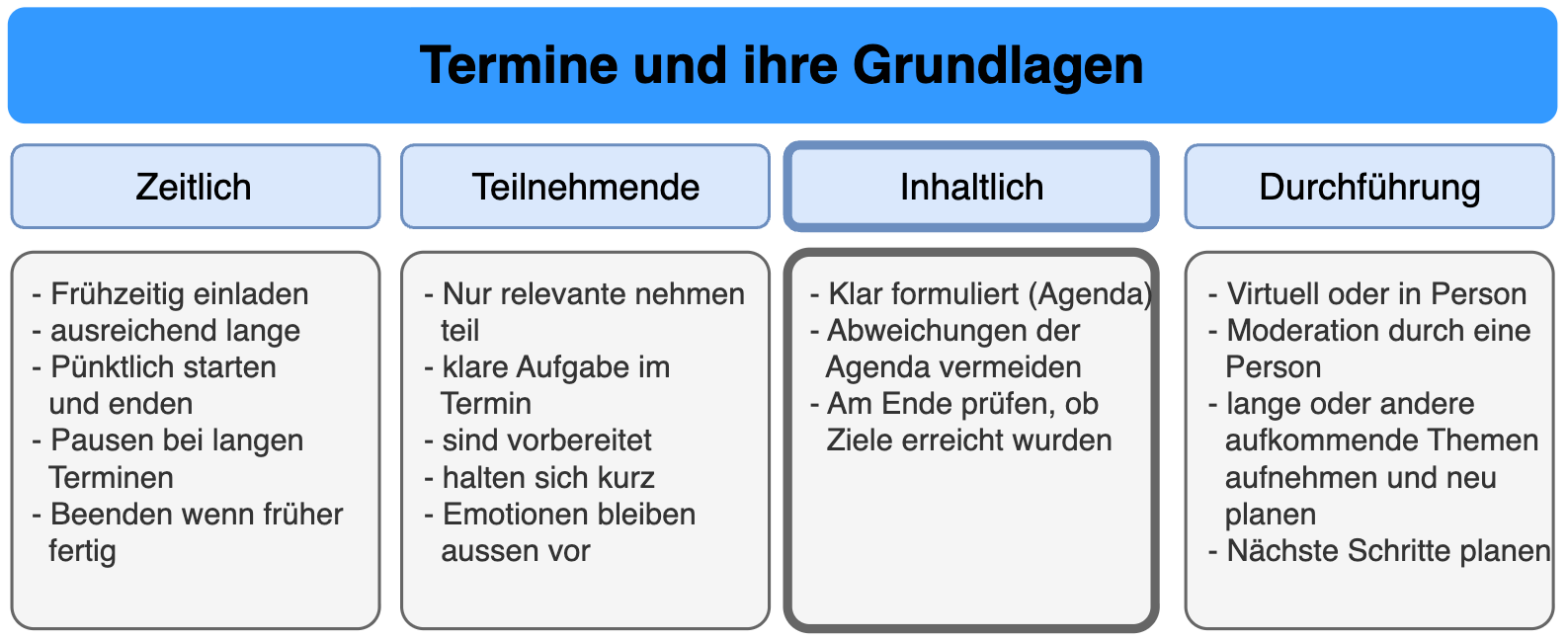 Termine und ihre Grundlagen

Zeitlich

- Frühzeitig einladen
- ausreichend lange
- Pünktlich starten und enden
- Pausen bei langen Terminen
- Beenden wenn früher fertig

Teilnehmende

- Nur relevante nehmen teil
- klare Aufgabe im Termin
- sind vorbereitet
- halten sich kurz
- Emotionen bleiben aussen vor

Inhaltlich

- Klar formuliert (Agenda)
- Abweichungen der Agenda vermeiden
- Am Ende prüfen, ob Ziele erreicht wurden

Durchführung

- Virtuell oder in Person
- Moderation durch eine Person
- lange oder andere aufkommende Themen aufnehmen und neu planen
- Nächste Schritte planen